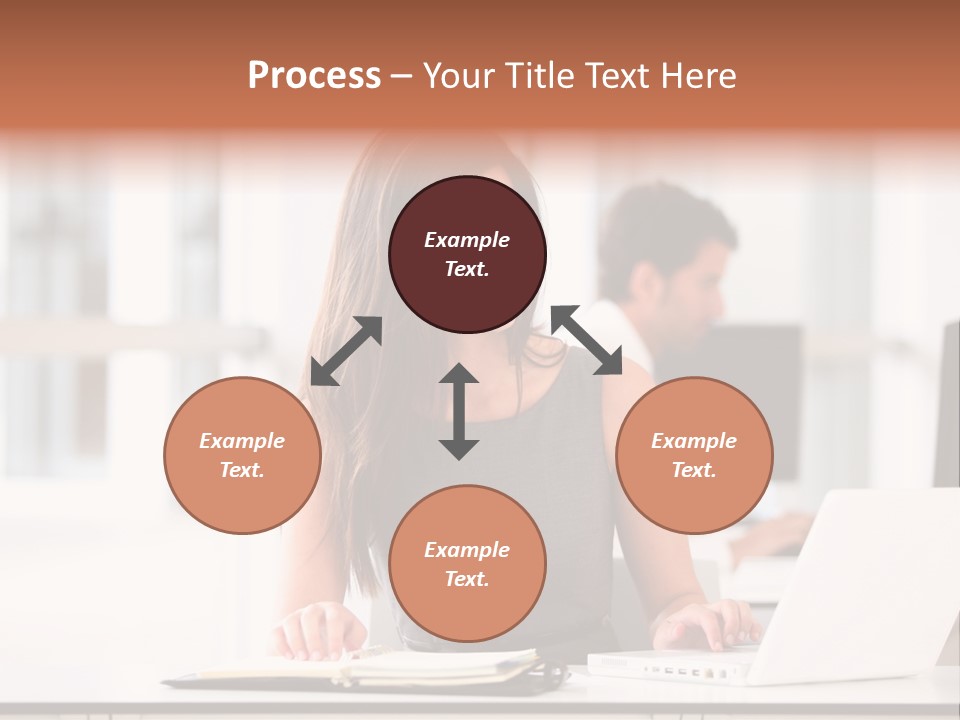 Process – Your Title Text Here

Example Text.

Example Text.

Example Text.

Example Text.